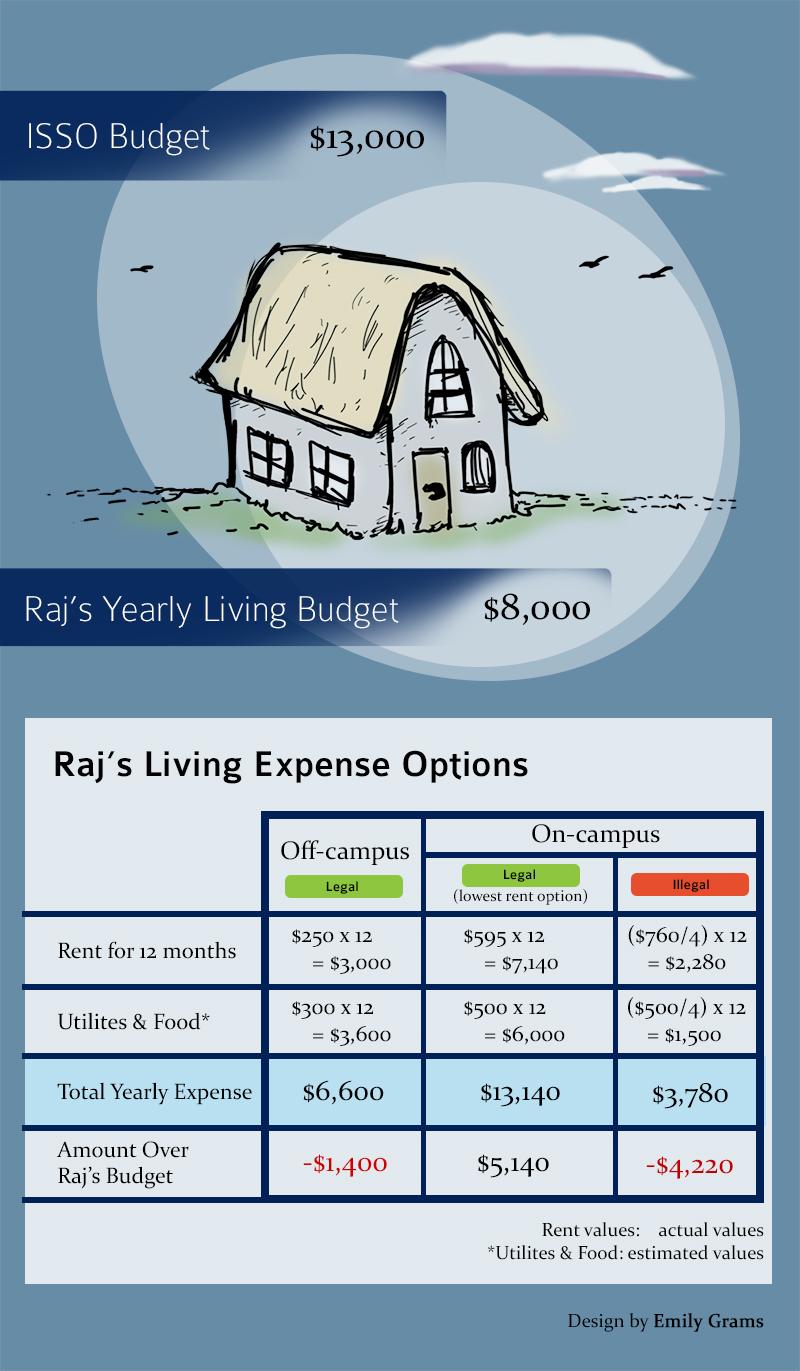 ISSO Budget $13,000

Raj's Yearly Living Budget $8,000

Raj's Living Expense Options

| | Off-campus Legal | On-campus Legal (lowest rent option) | On-campus Illegal |
|---|---|---|---|
| Rent for 12 months | \$250 x 12 = \$3,000 | \$595 x 12 = \$7,140 | (\$760/4) x 12 = \$2,280 |
| Utilites & Food* | \$300 x 12 = \$3,600 | \$500 x 12 = \$6,000 | (\$500/4) x 12 = \$1,500 |
| Total Yearly Expense | \$6,600 | \$13,140 | \$3,780 |
| Amount Over Raj's Budget | -\$1,400 | \$5,140 | -\$4,220 |

Rent values: actual values
*Utilites & Food: estimated values

Design by Emily Grams